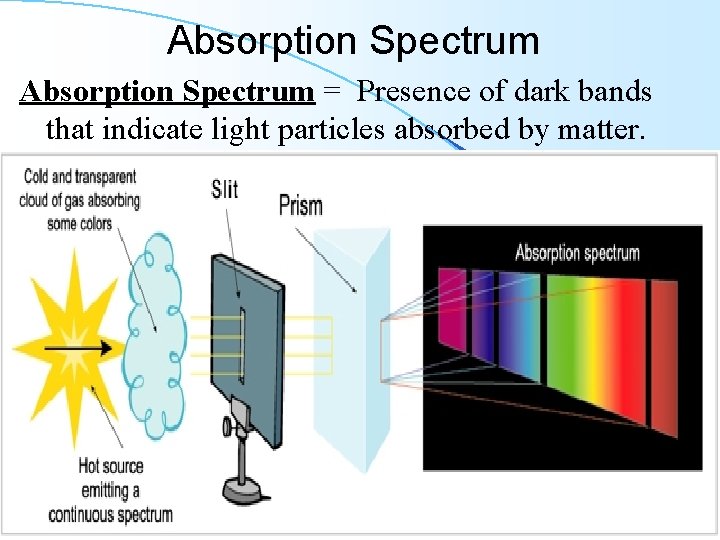 Absorption Spectrum

Absorption Spectrum = Presence of dark bands that indicate light particles absorbed by matter.

Cold and transparent cloud of gas absorbing some colors

Slit

Prism

Absorption spectrum

Hot source emitting a continuous spectrum